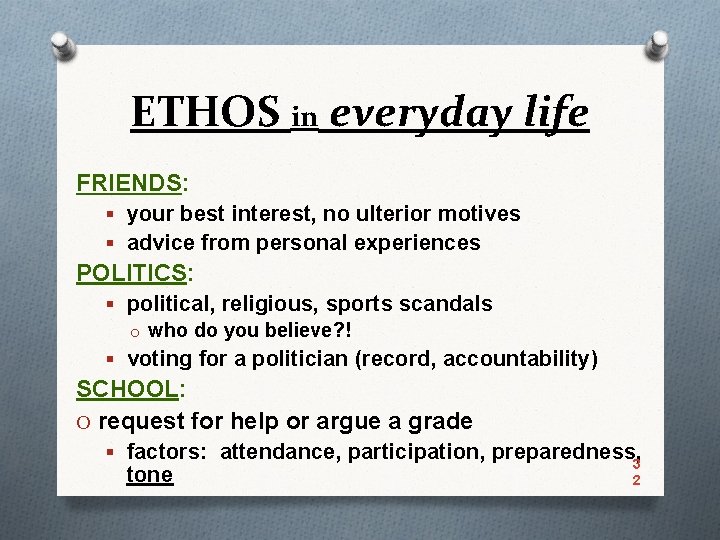 ETHOS in everyday life

FRIENDS:

▪ your best interest, no ulterior motives
▪ advice from personal experiences

POLITICS:

▪ political, religious, sports scandals
 o who do you believe?!
▪ voting for a politician (record, accountability)

SCHOOL:

O request for help or argue a grade
▪ factors: attendance, participation, preparedness, tone

32